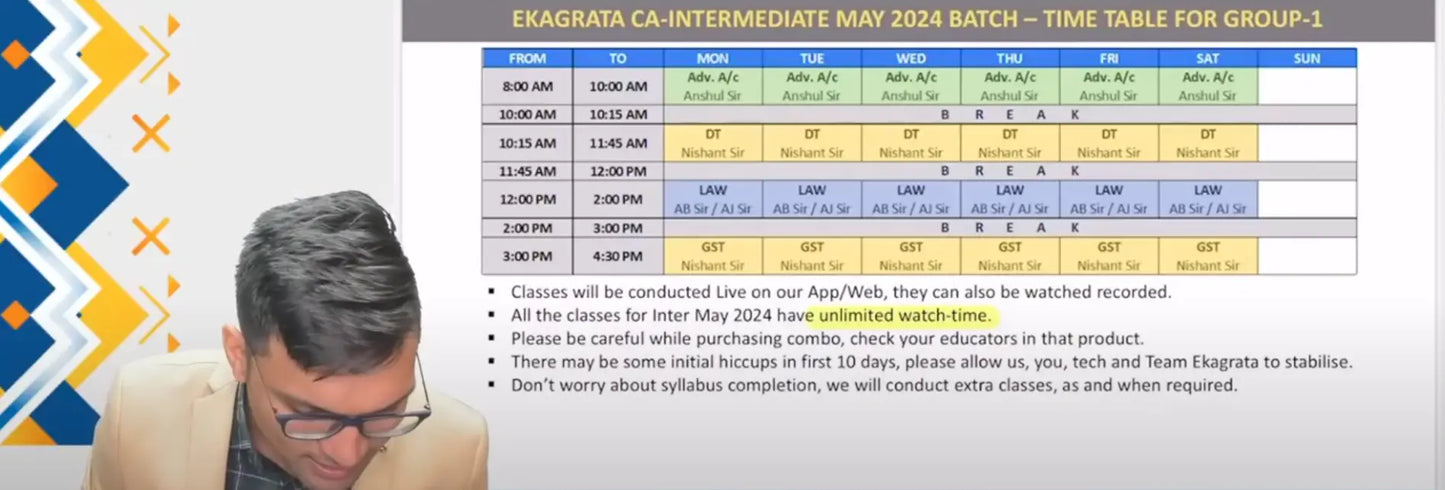 EKAGRATA CA-INTERMEDIATE MAY 2024 BATCH – TIME TABLE FOR GROUP-1

| FROM | TO | MON | TUE | WED | THU | FRI | SAT | SUN |
|---|---|---|---|---|---|---|---|---|
| 8:00 AM | 10:00 AM | Adv. A/c Anshul Sir | Adv. A/c Anshul Sir | Adv. A/c Anshul Sir | Adv. A/c Anshul Sir | Adv. A/c Anshul Sir | Adv. A/c Anshul Sir | |
| 10:00 AM | 10:15 AM | B R E A K | | | | | | |
| 10:15 AM | 11:45 AM | DT Nishant Sir | DT Nishant Sir | DT Nishant Sir | DT Nishant Sir | DT Nishant Sir | DT Nishant Sir | |
| 11:45 AM | 12:00 PM | B R E A K | | | | | | |
| 12:00 PM | 2:00 PM | LAW AB Sir / AJ Sir | LAW AB Sir / AJ Sir | LAW AB Sir / AJ Sir | LAW AB Sir / AJ Sir | LAW AB Sir / AJ Sir | LAW AB Sir / AJ Sir | |
| 2:00 PM | 3:00 PM | B R E A K | | | | | | |
| 3:00 PM | 4:30 PM | GST Nishant Sir | GST Nishant Sir | GST Nishant Sir | GST Nishant Sir | GST Nishant Sir | GST Nishant Sir | |

▪ Classes will be conducted Live on our App/Web, they can also be watched recorded.
▪ All the classes for Inter May 2024 have unlimited watch-time.
▪ Please be careful while purchasing combo, check your educators in that product.
▪ There may be some initial hiccups in first 10 days, please allow us, you, tech and Team Ekagrata to stabilise.
▪ Don't worry about syllabus completion, we will conduct extra classes, as and when required.